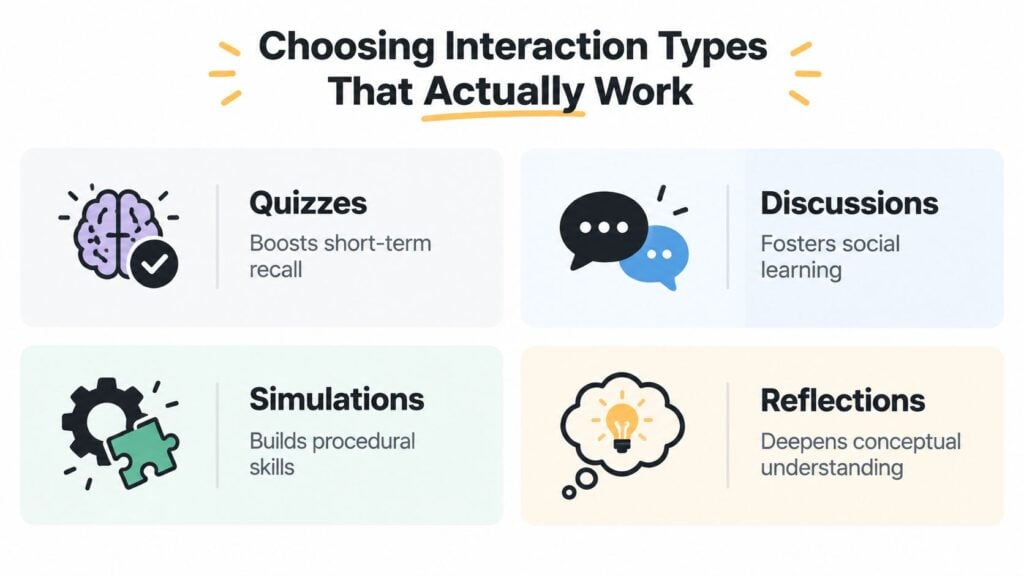 Choosing Interaction Types That Actually Work

Quizzes
Boosts short-term recall

Discussions
Fosters social learning

Simulations
Builds procedural skills

Reflections
Deepens conceptual understanding